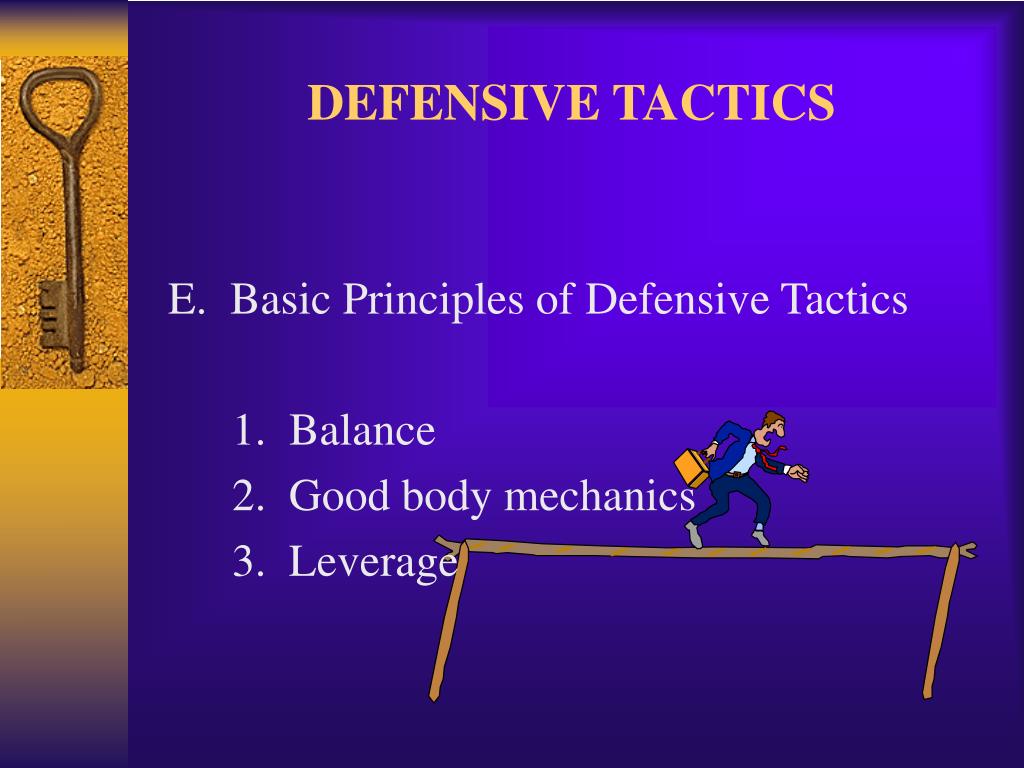 DEFENSIVE TACTICS

E. Basic Principles of Defensive Tactics

1. Balance
2. Good body mechanics
3. Leverage